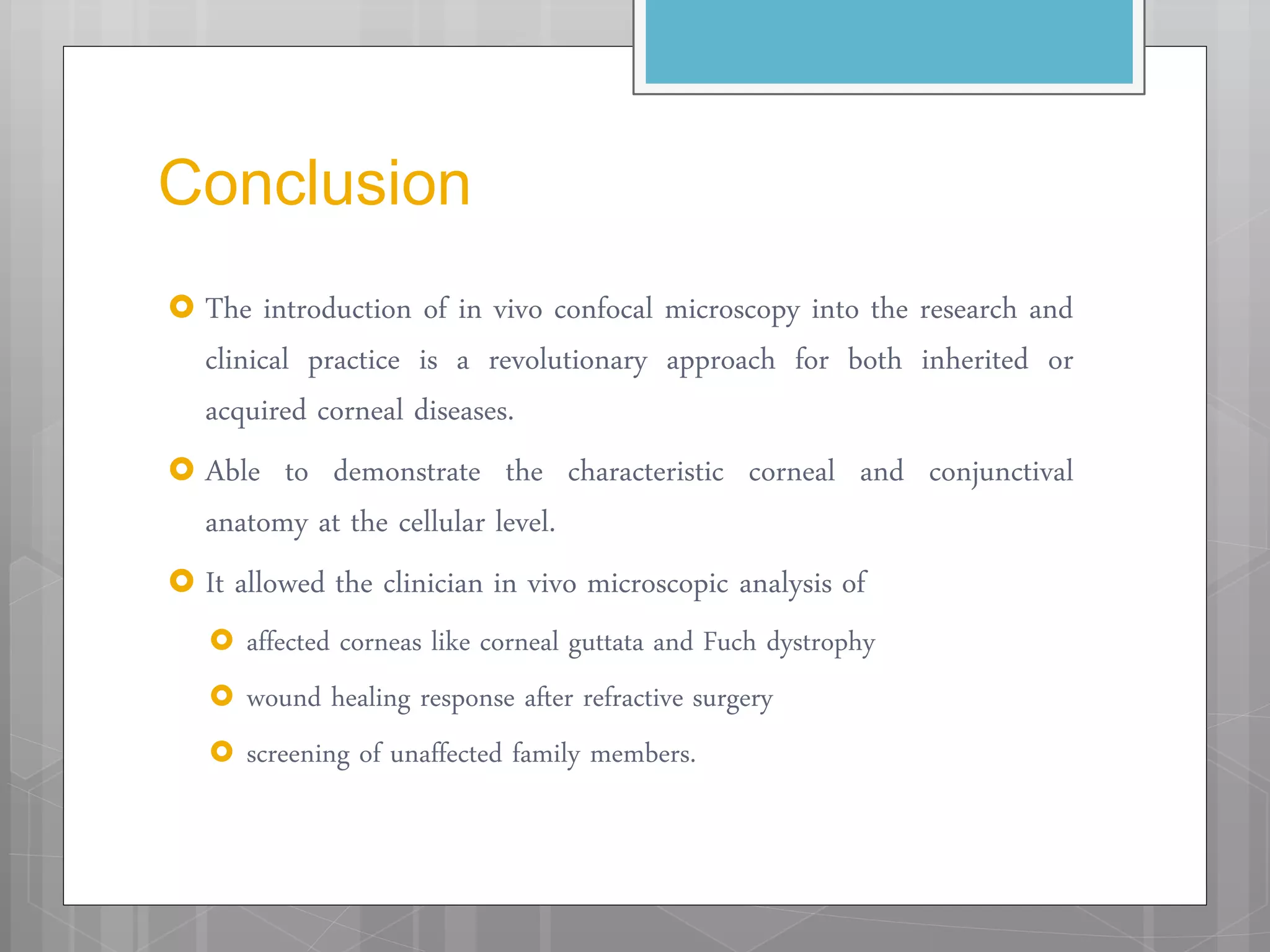 Conclusion

The introduction of in vivo confocal microscopy into the research and clinical practice is a revolutionary approach for both inherited or acquired corneal diseases.

Able to demonstrate the characteristic corneal and conjunctival anatomy at the cellular level.

It allowed the clinician in vivo microscopic analysis of

affected corneas like corneal guttata and Fuch dystrophy

wound healing response after refractive surgery

screening of unaffected family members.